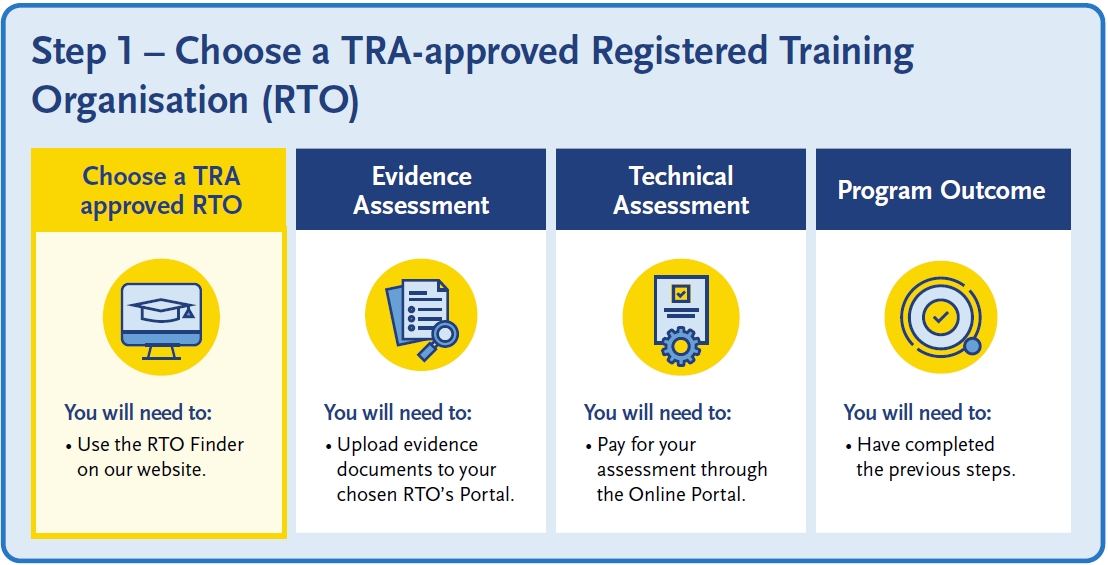 Step 1 – Choose a TRA-approved Registered Training Organisation (RTO)

Choose a TRA approved RTO

You will need to:
• Use the RTO Finder on our website.

Evidence Assessment

You will need to:
• Upload evidence documents to your chosen RTO's Portal.

Technical Assessment

You will need to:
• Pay for your assessment through the Online Portal.

Program Outcome

You will need to:
• Have completed the previous steps.